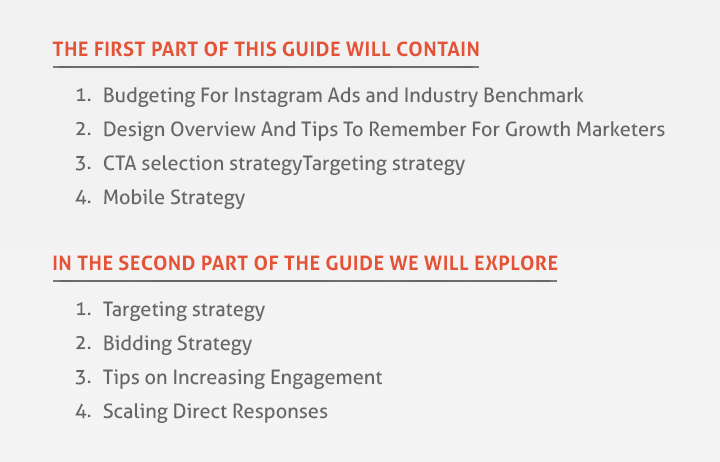 THE FIRST PART OF THIS GUIDE WILL CONTAIN

1. Budgeting For Instagram Ads and Industry Benchmark
2. Design Overview And Tips To Remember For Growth Marketers
3. CTA selection strategyTargeting strategy
4. Mobile Strategy

IN THE SECOND PART OF THE GUIDE WE WILL EXPLORE

1. Targeting strategy
2. Bidding Strategy
3. Tips on Increasing Engagement
4. Scaling Direct Responses